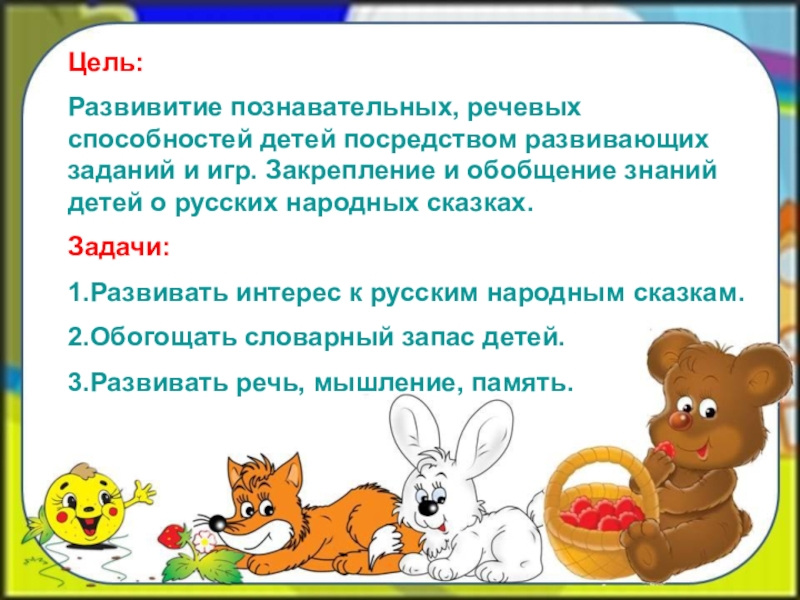 Цель:

Развивитие познавательных, речевых способностей детей посредством развивающих заданий и игр. Закрепление и обобщение знаний детей о русских народных сказках.

Задачи:

1.Развивать интерес к русским народным сказкам.

2.Обогощать словарный запас детей.

3.Развивать речь, мышление, память.